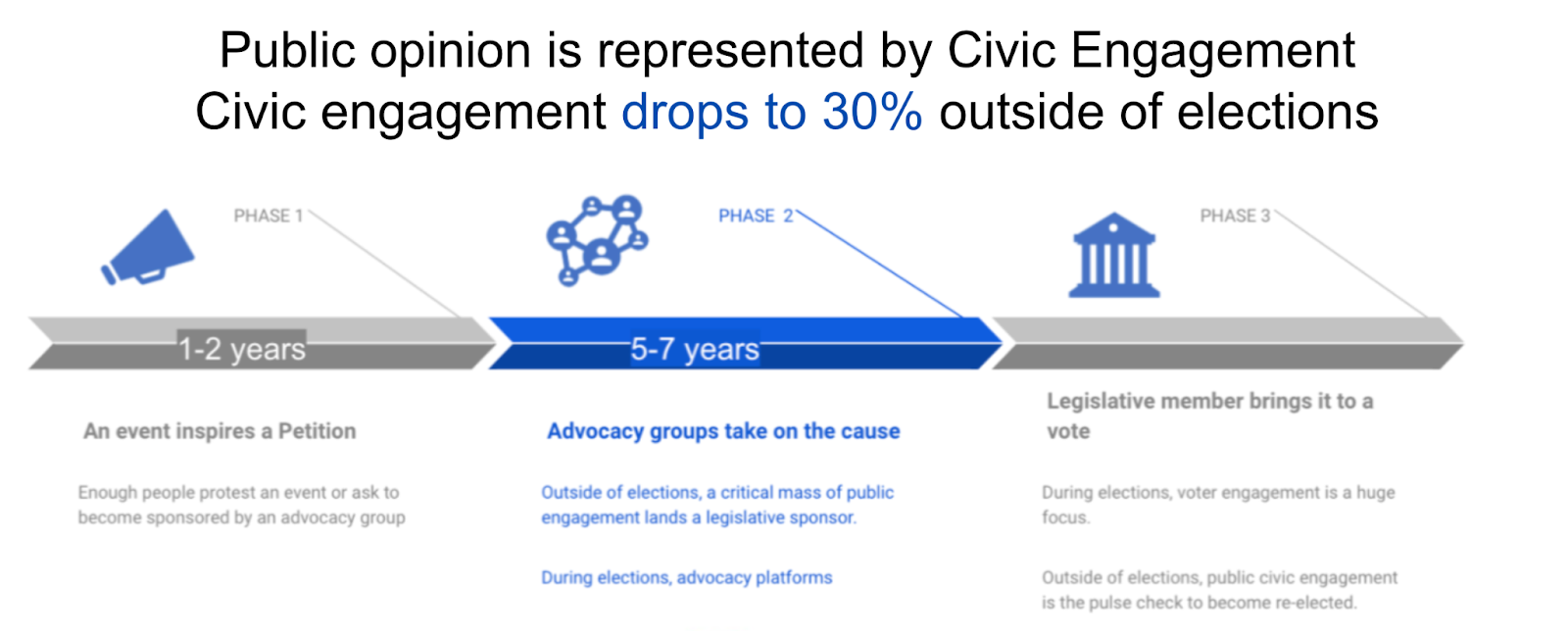 Public opinion is represented by Civic Engagement
Civic engagement drops to 30% outside of elections

PHASE 1

1-2 years

An event inspires a Petition

Enough people protest an event or ask to become sponsored by an advocacy group

PHASE 2

5-7 years

Advocacy groups take on the cause

Outside of elections, a critical mass of public engagement lands a legislative sponsor.

During elections, advocacy platforms

PHASE 3

Legislative member brings it to a vote

During elections, voter engagement is a huge focus.

Outside of elections, public civic engagement is the pulse check to become re-elected.